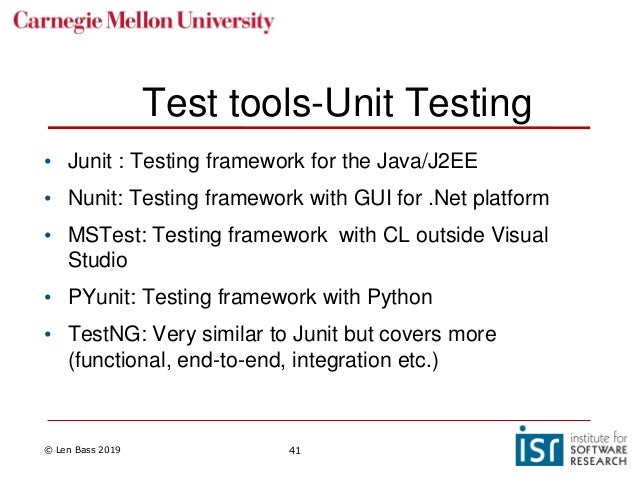 Carnegie Mellon University

Test tools-Unit Testing

• Junit : Testing framework for the Java/J2EE
• Nunit: Testing framework with GUI for .Net platform
• MSTest: Testing framework with CL outside Visual Studio
• PYunit: Testing framework with Python
• TestNG: Very similar to Junit but covers more (functional, end-to-end, integration etc.)

© Len Bass 2019

41

isr institute for SOFTWARE RESEARCH